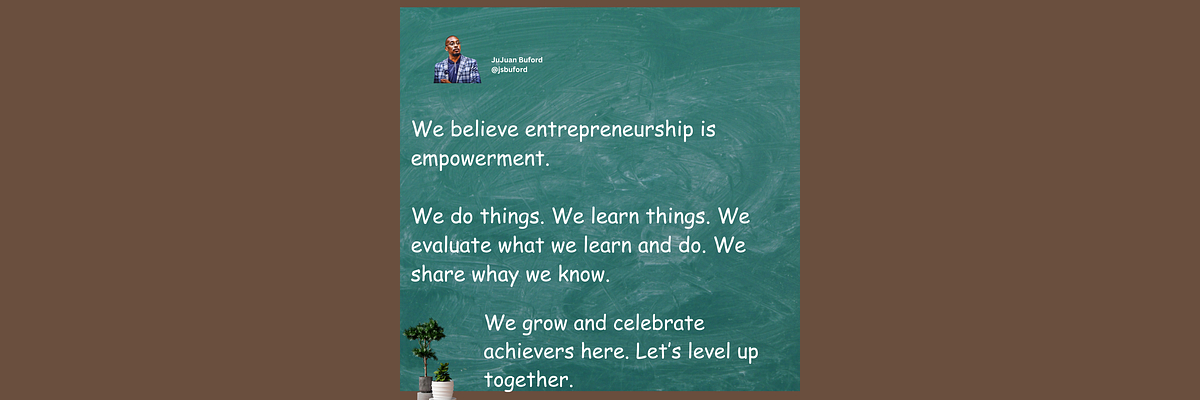 JuJuan Buford
@jsbuford

We believe entrepreneurship is empowerment.

We do things. We learn things. We evaluate what we learn and do. We share whay we know.

We grow and celebrate achievers here. Let's level up together.